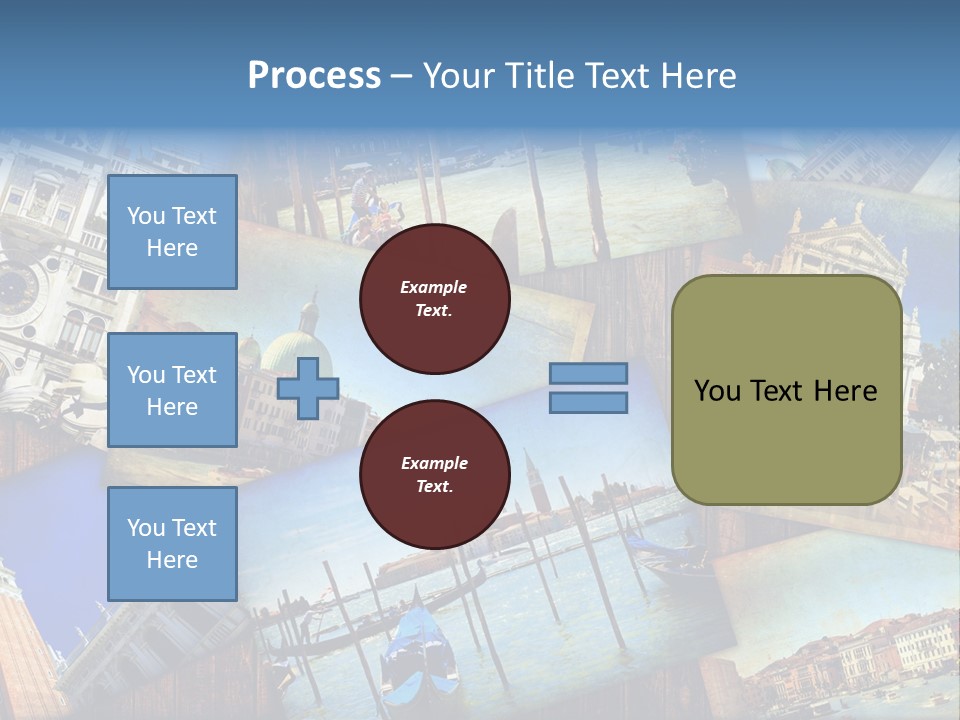 Process – Your Title Text Here

You Text Here

You Text Here

You Text Here

Example Text.

Example Text.

You Text Here